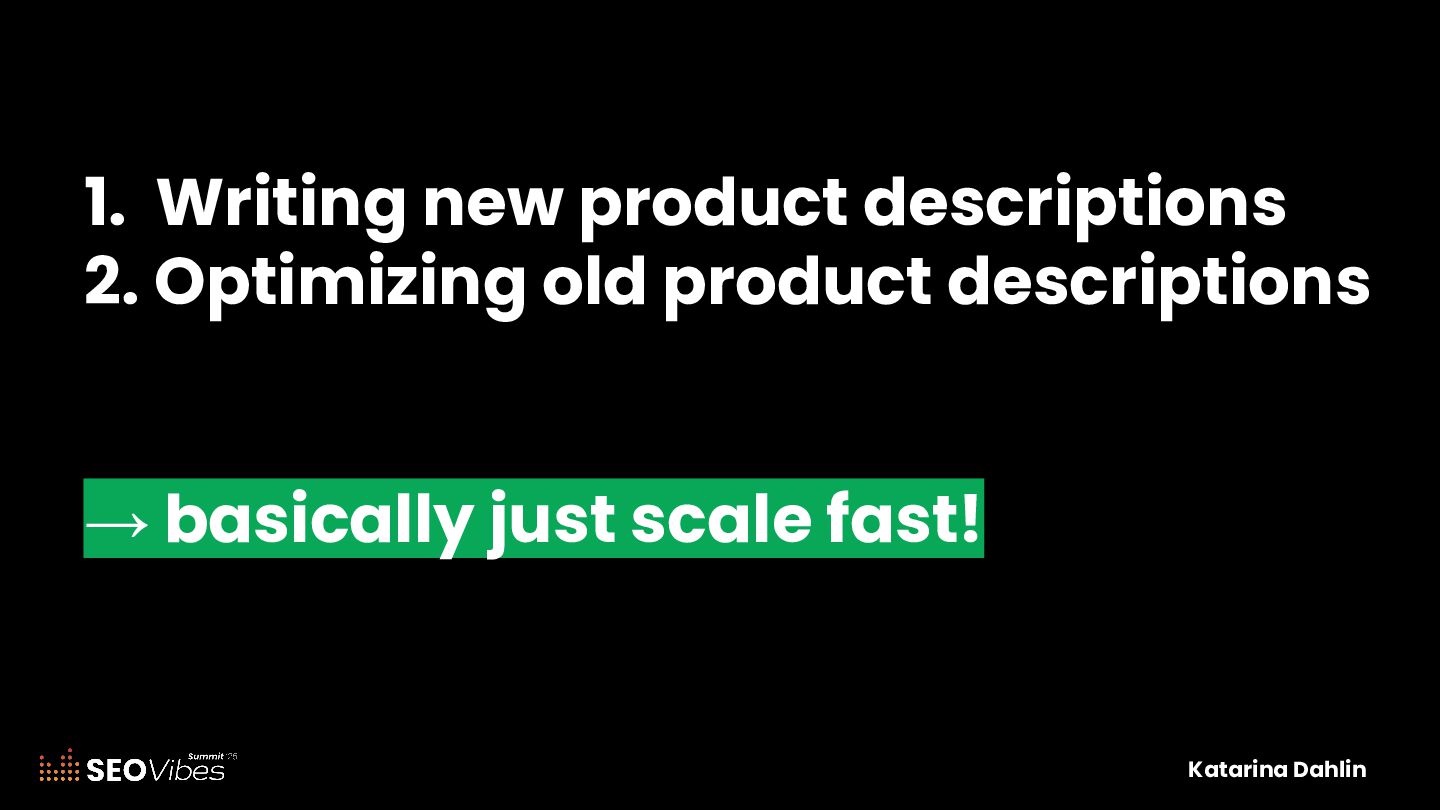 1. Writing new product descriptions
2. Optimizing old product descriptions

→ basically just scale fast!

SEOVibes Summit '25

Katarina Dahlin